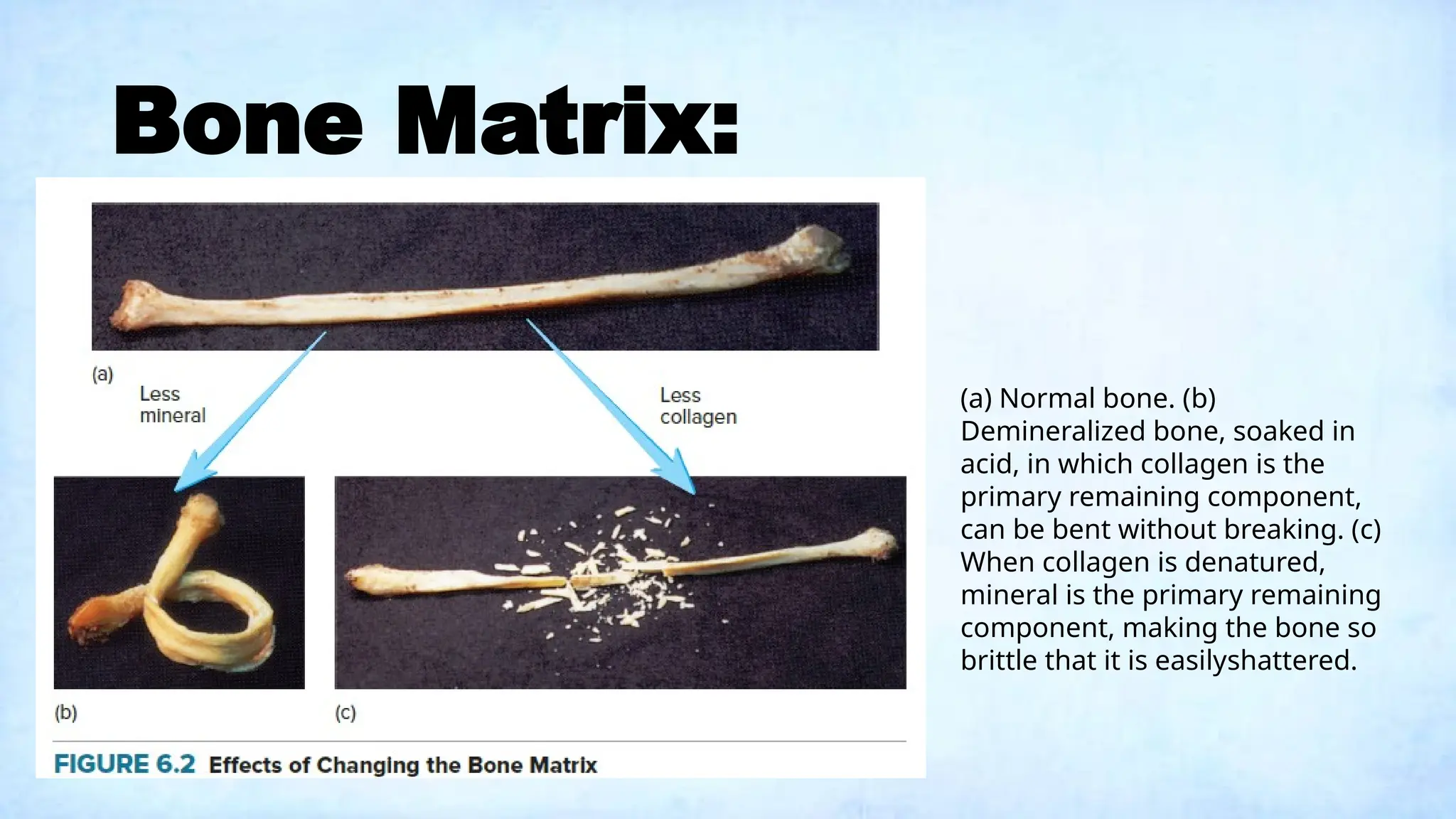 Bone Matrix:

(a)

Less mineral

Less collagen

(b)

(c)

FIGURE 6.2 Effects of Changing the Bone Matrix

(a) Normal bone. (b) Demineralized bone, soaked in acid, in which collagen is the primary remaining component, can be bent without breaking. (c) When collagen is denatured, mineral is the primary remaining component, making the bone so brittle that it is easilyshattered.